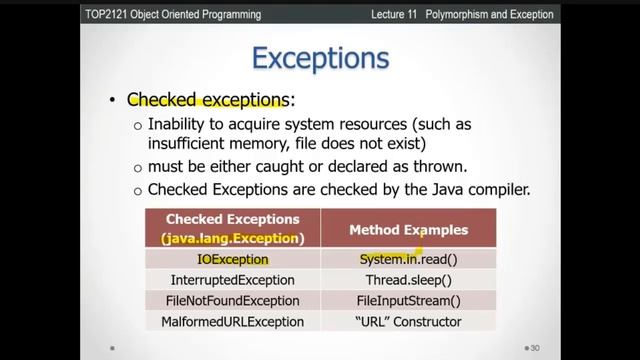 TOP2121 Object Oriented Programming

Lecture 11 Polymorphism and Exception

Exceptions

• Checked exceptions:

o Inability to acquire system resources (such as insufficient memory, file does not exist)

o must be either caught or declared as thrown.

o Checked Exceptions are checked by the Java compiler.

| Checked Exceptions (java.lang.Exception) | Method Examples |
|---|---|
| IOException | System.in.read() |
| InterruptedException | Thread.sleep() |
| FileNotFoundException | FileInputStream() |
| MalformedURLException | "URL" Constructor |

30